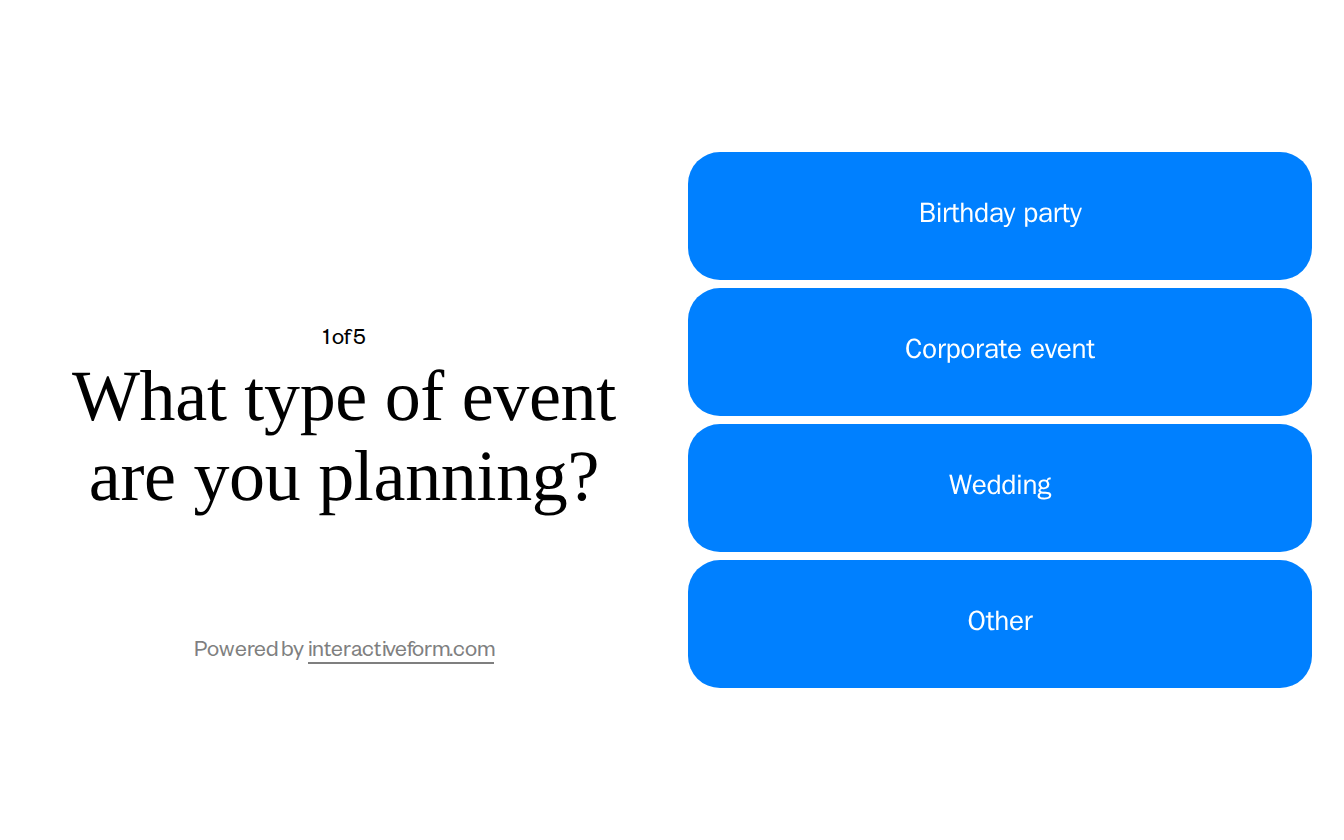 1 of 5

What type of event are you planning?

Powered by interactiveform.com

Birthday party

Corporate event

Wedding

Other